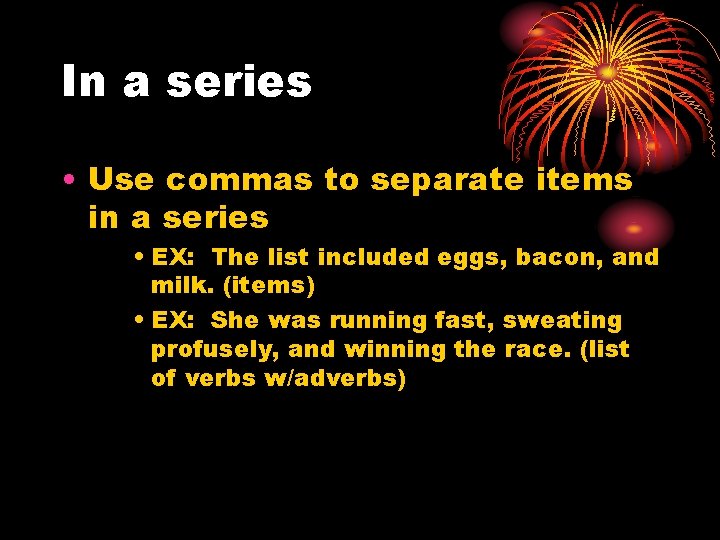 In a series

• Use commas to separate items in a series

• EX: The list included eggs, bacon, and milk. (items)

• EX: She was running fast, sweating profusely, and winning the race. (list of verbs w/adverbs)